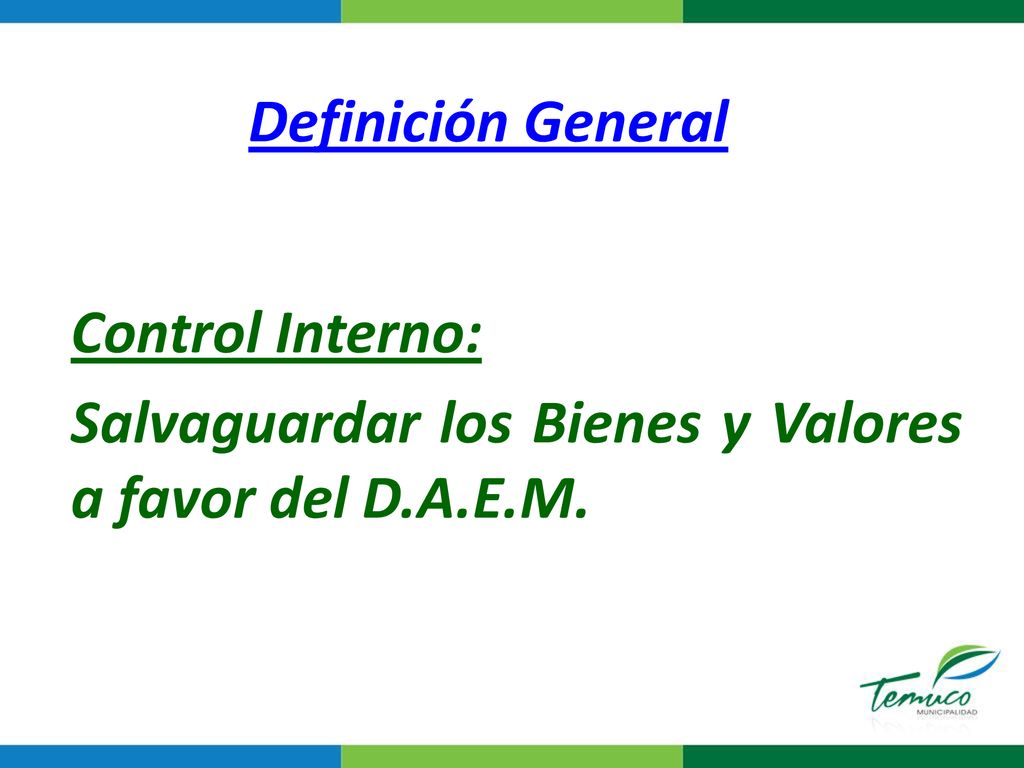 Definición General

Control Interno:

Salvaguardar los Bienes y Valores a favor del D.A.E.M.

Temuco
MUNICIPALIDAD